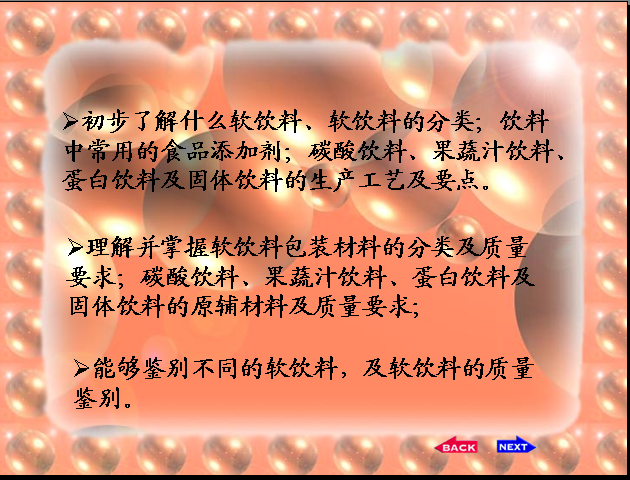 ➢初步了解什么软饮料、软饮料的分类；饮料中常用的食品添加剂；碳酸饮料、果蔬汁饮料、蛋白饮料及固体饮料的生产工艺及要点。

➢理解并掌握软饮料包装材料的分类及质量要求；碳酸饮料、果蔬汁饮料、蛋白饮料及固体饮料的原辅材料及质量要求；

➢能够鉴别不同的软饮料，及软饮料的质量鉴别。

BACK NEXT